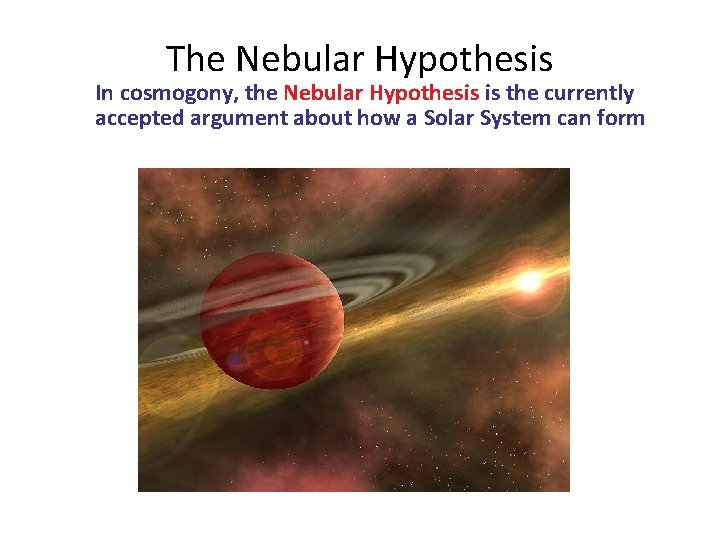 The Nebular Hypothesis

In cosmogony, the Nebular Hypothesis is the currently accepted argument about how a Solar System can form